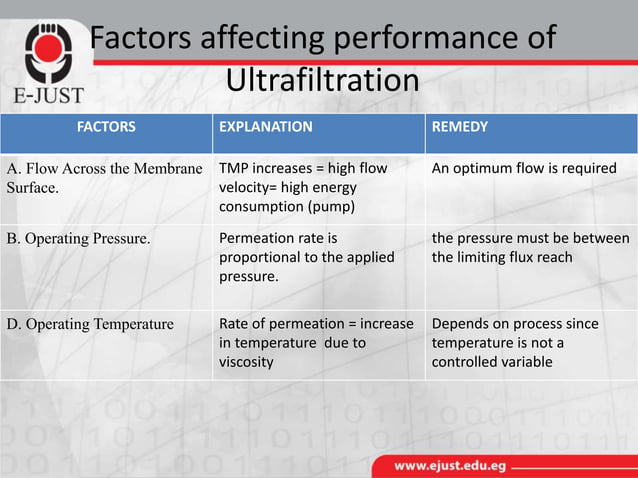 E-JUST

Factors affecting performance of Ultrafiltration

| FACTORS | EXPLANATION | REMEDY |
|---|---|---|
| A. Flow Across the Membrane Surface. | TMP increases = high flow velocity= high energy consumption (pump) | An optimum flow is required |
| B. Operating Pressure. | Permeation rate is proportional to the applied pressure. | the pressure must be between the limiting flux reach |
| D. Operating Temperature | Rate of permeation = increase in temperature due to viscosity | Depends on process since temperature is not a controlled variable |

www.ejust.edu.eg